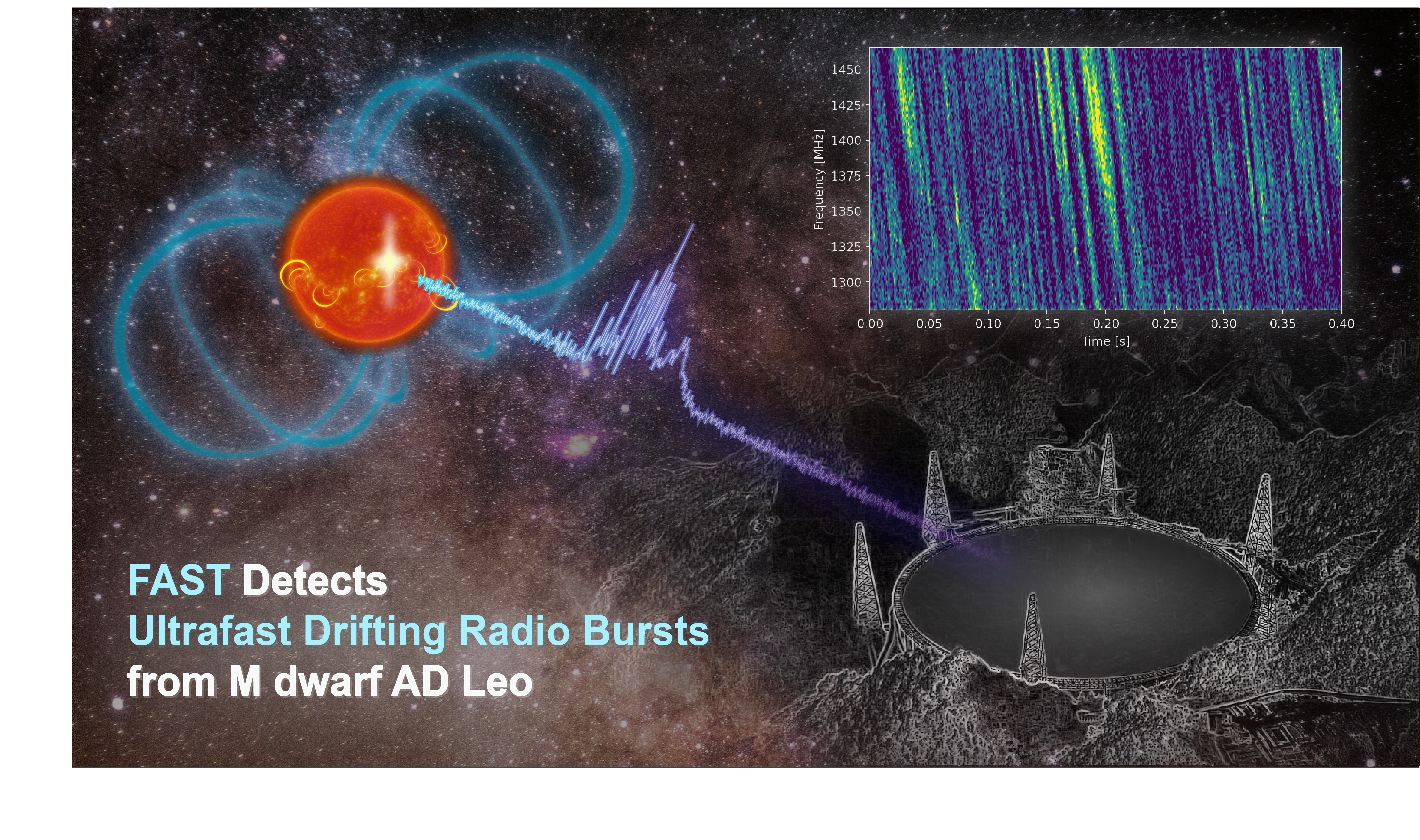 1450
1425
1400
1375
1350
1325
1300
Frequency [MHz]
0.00 0.05 0.10 0.15 0.20 0.25 0.30 0.35 0.40
Time [s]

FAST Detects
Ultrafast Drifting Radio Bursts
from M dwarf AD Leo